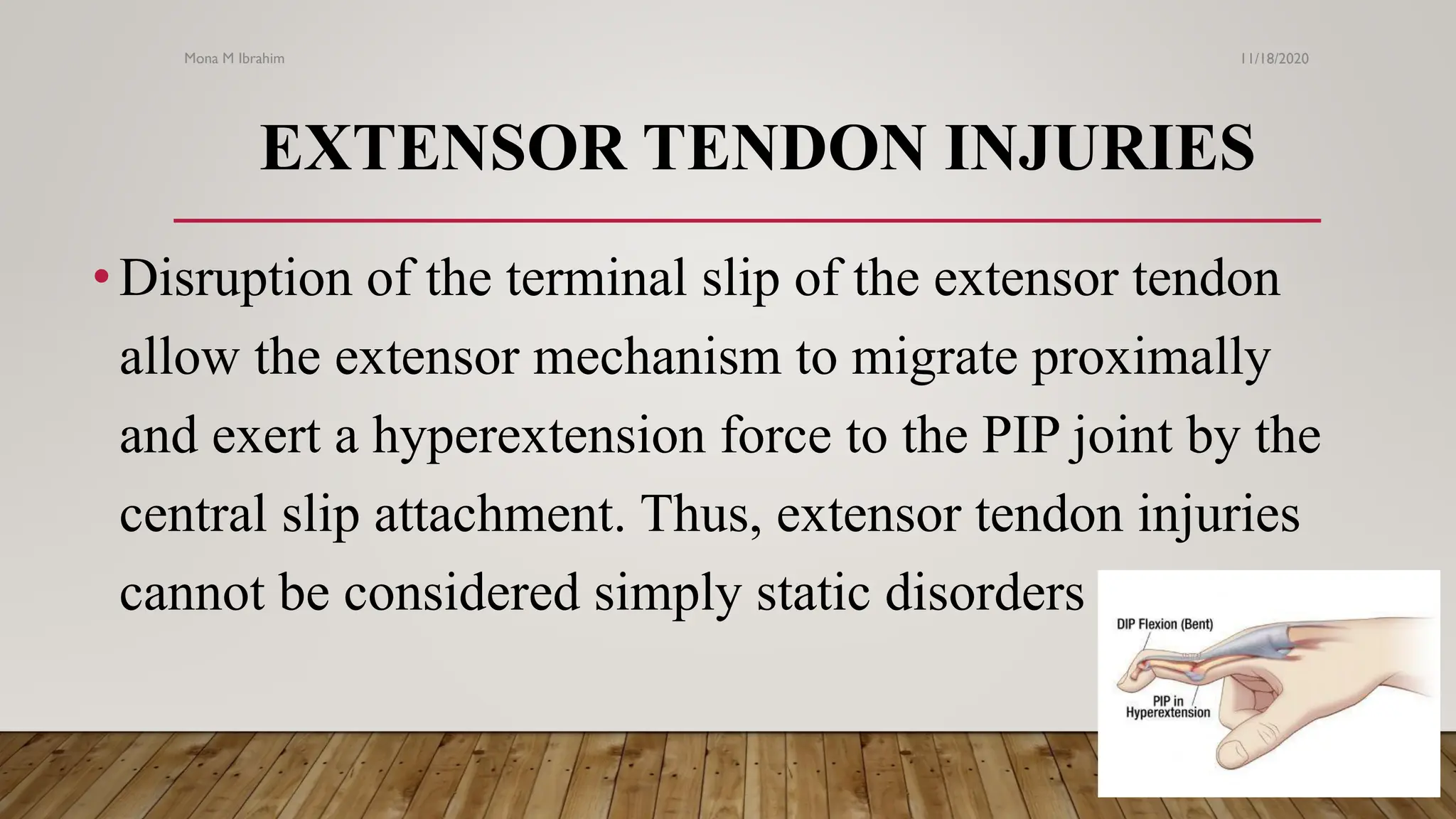 Mona M Ibrahim

11/18/2020

EXTENSOR TENDON INJURIES

• Disruption of the terminal slip of the extensor tendon allow the extensor mechanism to migrate proximally and exert a hyperextension force to the PIP joint by the central slip attachment. Thus, extensor tendon injuries cannot be considered simply static disorders

DIP Flexion (Bent)

PIP in Hyperextension